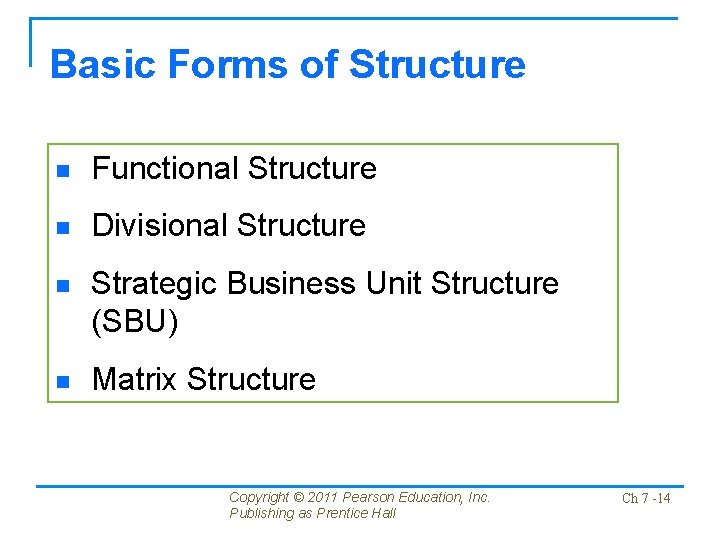 Basic Forms of Structure

- Functional Structure
- Divisional Structure
- Strategic Business Unit Structure (SBU)
- Matrix Structure

Copyright © 2011 Pearson Education, Inc.
Publishing as Prentice Hall

Ch 7 -14